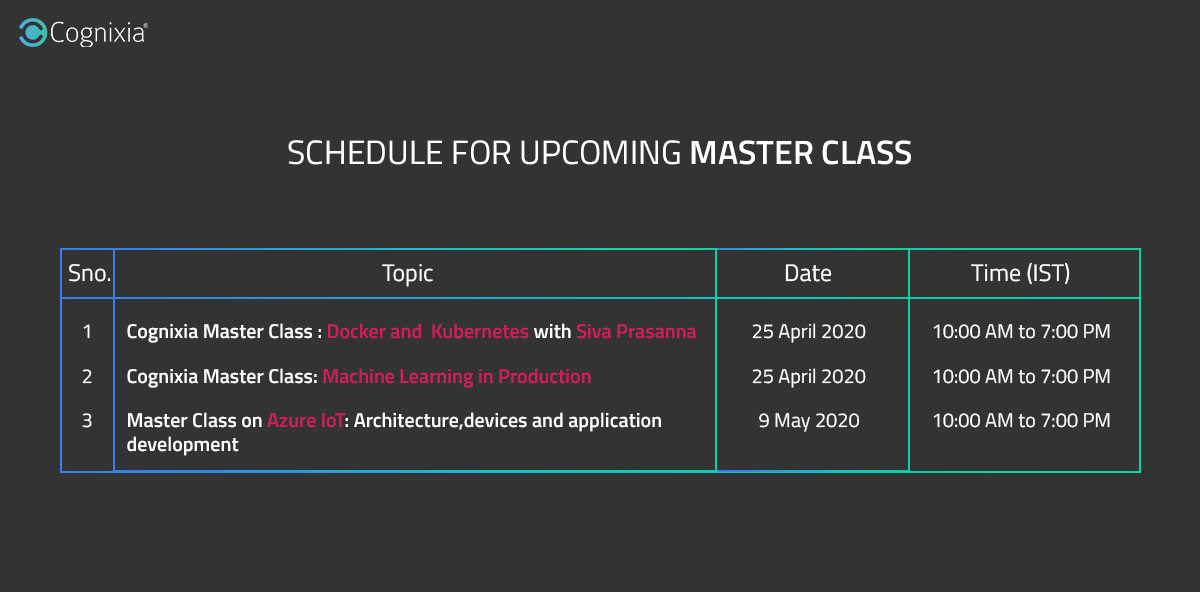 Cognixia®

SCHEDULE FOR UPCOMING MASTER CLASS

| Sno. | Topic | Date | Time (IST) |
|---|---|---|---|
| 1 | Cognixia Master Class : Docker and Kubernetes with Siva Prasanna | 25 April 2020 | 10:00 AM to 7:00 PM |
| 2 | Cognixia Master Class: Machine Learning in Production | 25 April 2020 | 10:00 AM to 7:00 PM |
| 3 | Master Class on Azure IoT: Architecture,devices and application development | 9 May 2020 | 10:00 AM to 7:00 PM |